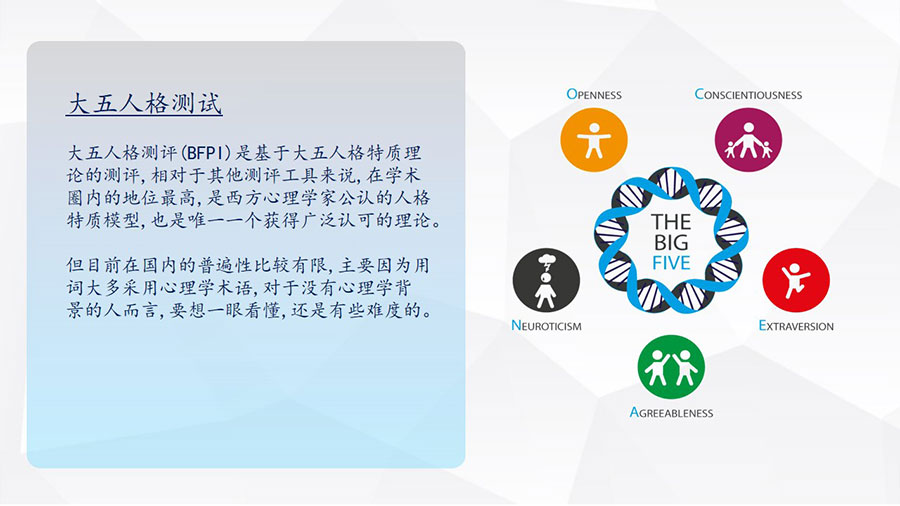 大五人格测试

大五人格测评(BFPI)是基于大五人格特质理论的测评,相对于其他测评工具来说,在学术圈内的地位最高,是西方心理学家公认的人格特质模型,也是唯一一个获得广泛认可的理论。

但目前在国内的普遍性比较有限,主要因为用词大多采用心理学术语,对于没有心理学背景的人而言,要想一眼看懂,还是有些难度的。

OPENNESS

CONSCIENTIOUSNESS

THE BIG FIVE

NEUROTICISM

EXTRAVERSION

AGREEABLENESS